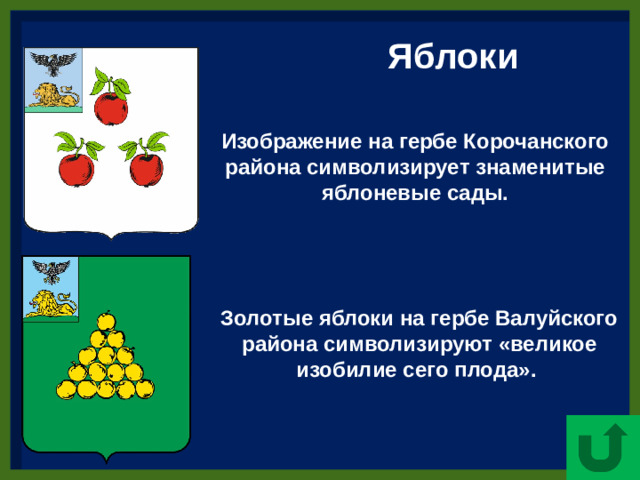 Яблоки

Изображение на гербе Корочанского района символизирует знаменитые яблоневые сады.

Золотые яблоки на гербе Валуйского района символизируют «великое изобилие сего плода».